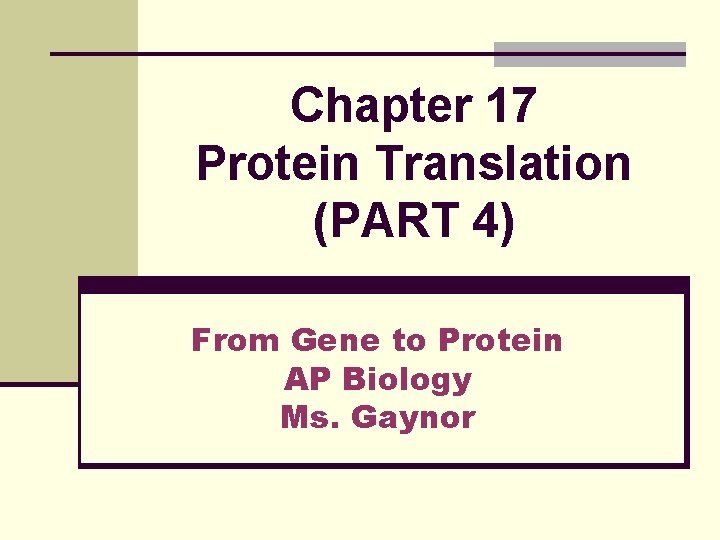 Chapter 17
Protein Translation
(PART 4)

From Gene to Protein
AP Biology
Ms. Gaynor